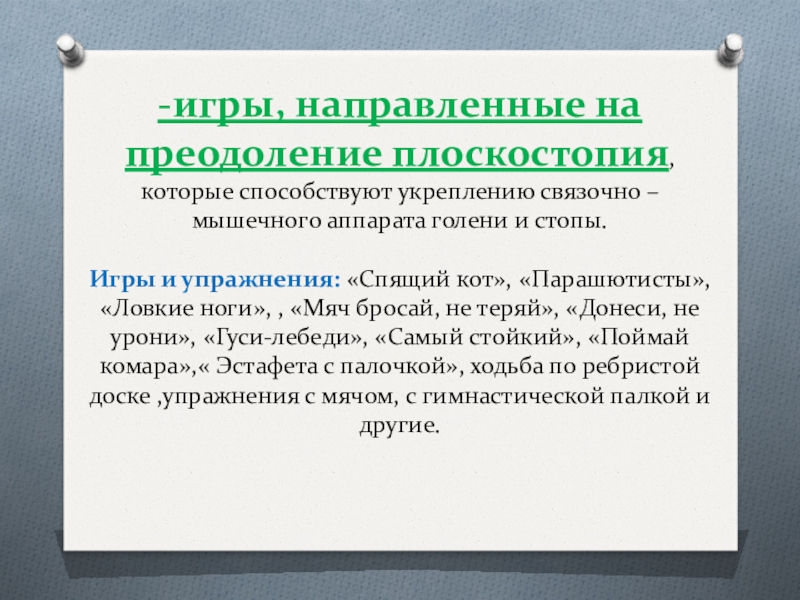 -игры, направленные на преодоление плоскостопия, которые способствуют укреплению связочно – мышечного аппарата голени и стопы.

Игры и упражнения: «Спящий кот», «Парашютисты», «Ловкие ноги», , «Мяч бросай, не теряй», «Донеси, не урони», «Гуси-лебеди», «Самый стойкий», «Поймай комара»,« Эстафета с палочкой», ходьба по ребристой доске ,упражнения с мячом, с гимнастической палкой и другие.